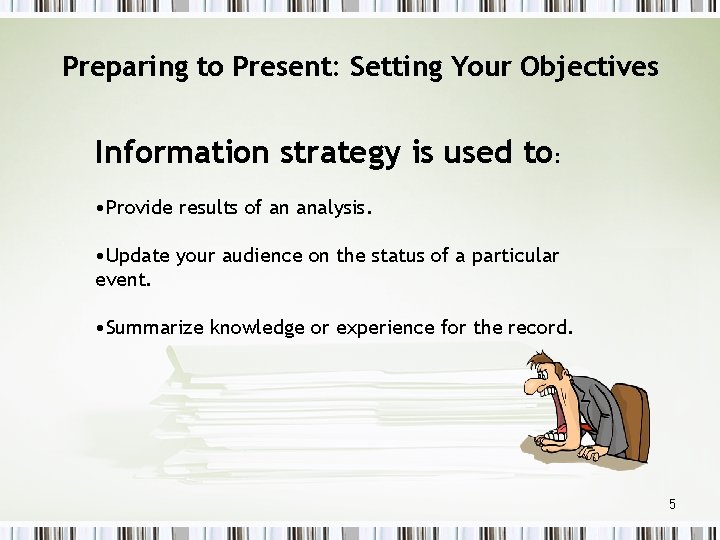 Preparing to Present: Setting Your Objectives

Information strategy is used to:

•Provide results of an analysis.

•Update your audience on the status of a particular event.

•Summarize knowledge or experience for the record.

5